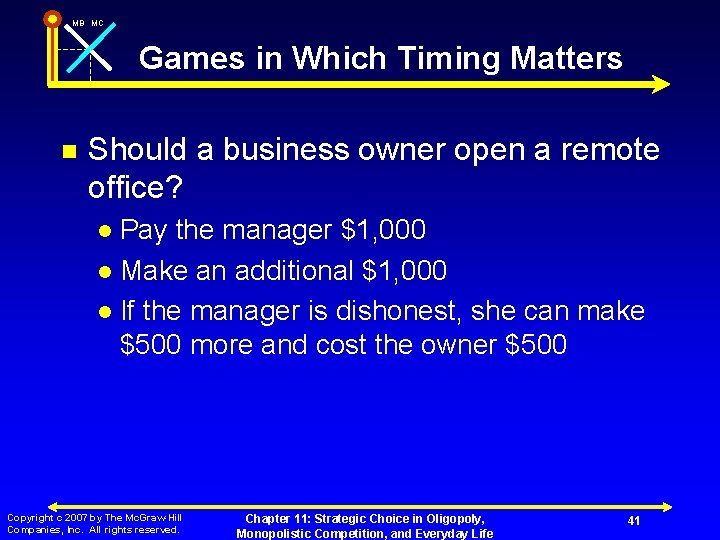 MB MC

Games in Which Timing Matters

Should a business owner open a remote office?

Pay the manager \$1,000

Make an additional \$1,000

If the manager is dishonest, she can make \$500 more and cost the owner \$500

Copyright c 2007 by The McGraw Hill Companies, Inc. All rights reserved.

Chapter 11: Strategic Choice in Oligopoly, Monopolistic Competition, and Everyday Life

41